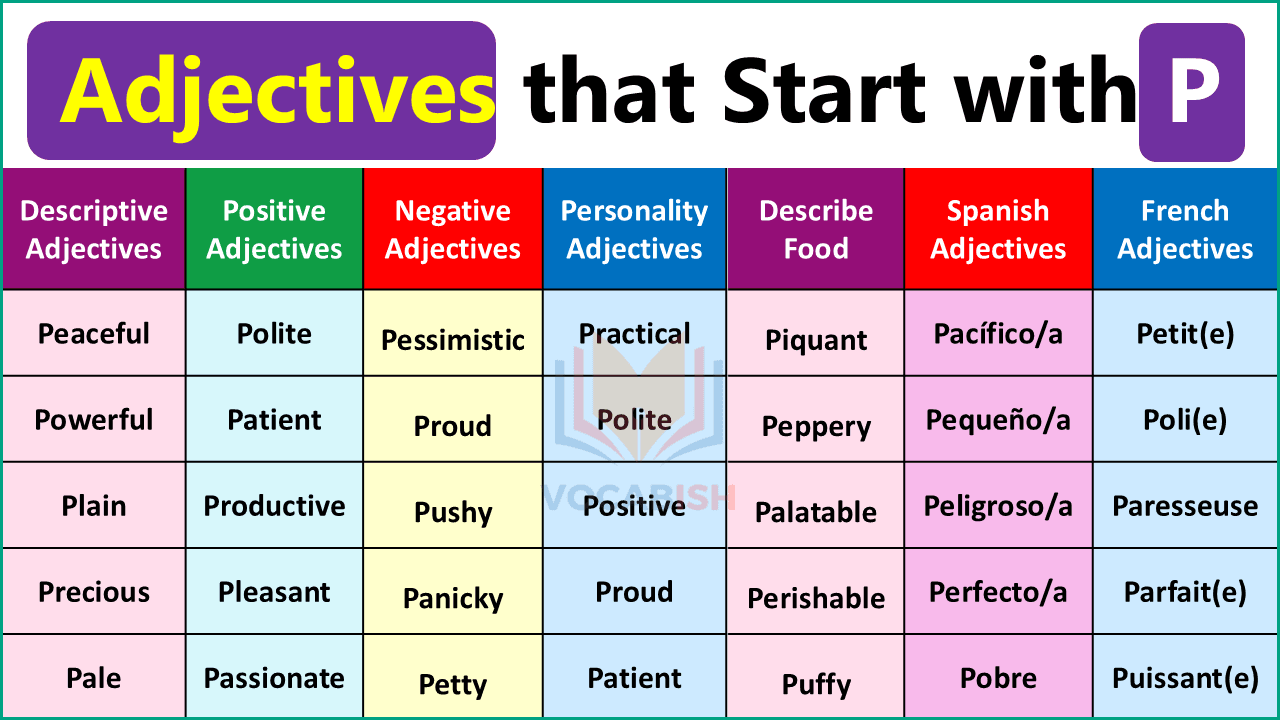 Adjectives that Start with P

| Descriptive Adjectives | Positive Adjectives | Negative Adjectives | Personality Adjectives | Describe Food | Spanish Adjectives | French Adjectives |
|---|---|---|---|---|---|---|
| Peaceful | Polite | Pessimistic | Practical | Piquant | Pacífico/a | Petit(e) |
| Powerful | Patient | Proud | Polite | Peppery | Pequeño/a | Poli(e) |
| Plain | Productive | Pushy | Positive | Palatable | Peligroso/a | Paresseuse |
| Precious | Pleasant | Panicky | Proud | Perishable | Perfecto/a | Parfait(e) |
| Pale | Passionate | Petty | Patient | Puffy | Pobre | Puissant(e) |

VOCABISH